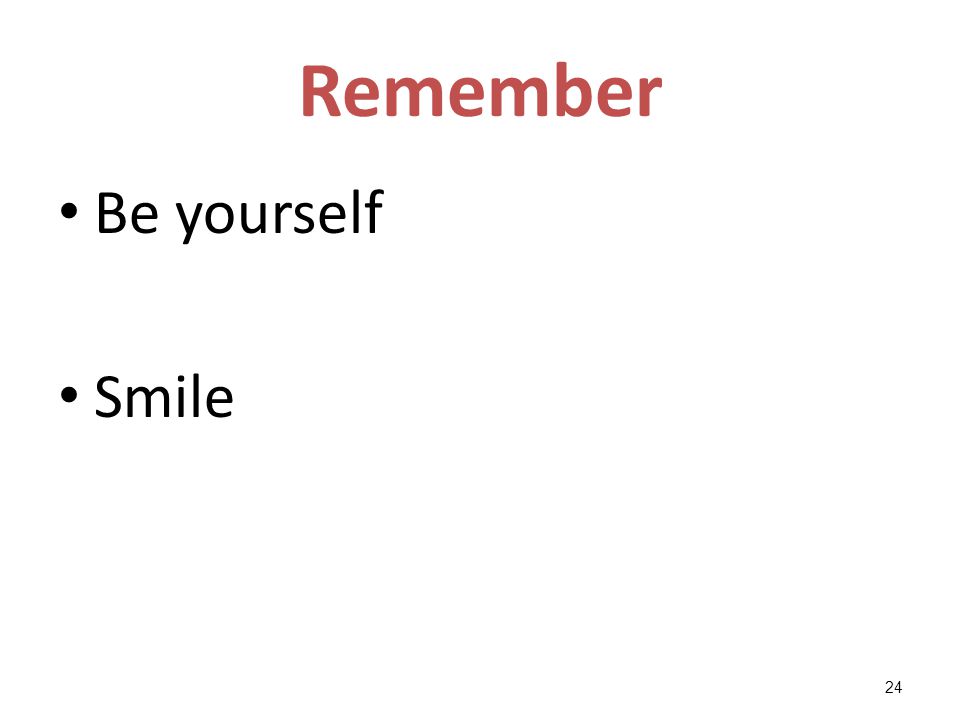 Remember

• Be yourself

• Smile

24